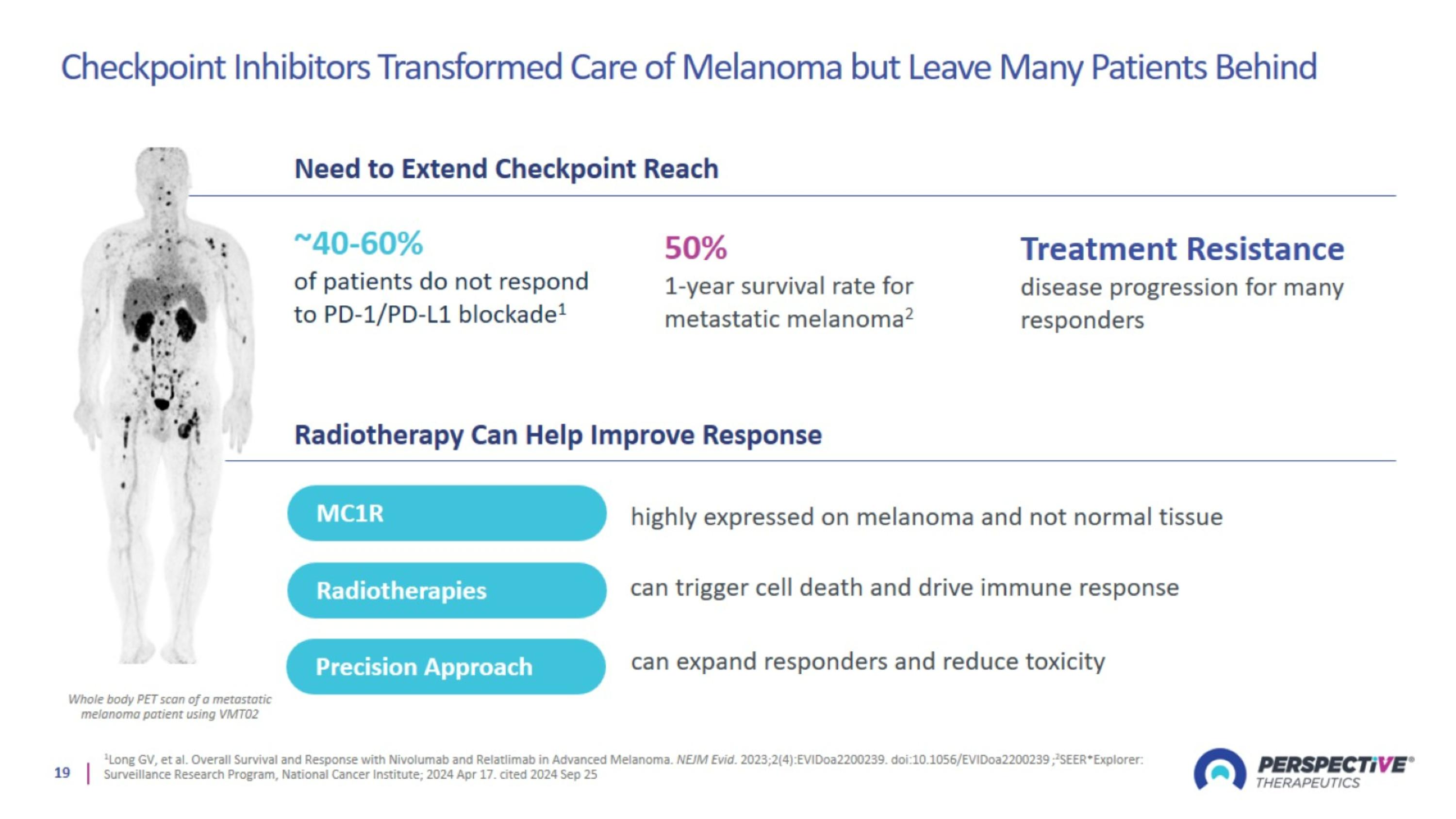 Checkpoint Inhibitors Transformed Care of Melanoma but Leave Many Patients Behind

Need to Extend Checkpoint Reach

~40-60%
of patients do not respond to PD-1/PD-L1 blockade$^1$

50%
1-year survival rate for metastatic melanoma$^2$

Treatment Resistance
disease progression for many responders

Radiotherapy Can Help Improve Response

MC1R
highly expressed on melanoma and not normal tissue

Radiotherapies
can trigger cell death and drive immune response

Precision Approach
can expand responders and reduce toxicity

Whole body PET scan of a metastatic melanoma patient using VMT02

19 | $^1$Long GV, et al. Overall Survival and Response with Nivolumab and Relatlimab in Advanced Melanoma. NEJM Evid. 2023;2(4):EVIDoa2200239. doi:10.1056/EVIDoa2200239 ;$^2$SEER*Explorer: Surveillance Research Program, National Cancer Institute; 2024 Apr 17. cited 2024 Sep 25

PERSPECTIVE® THERAPEUTICS